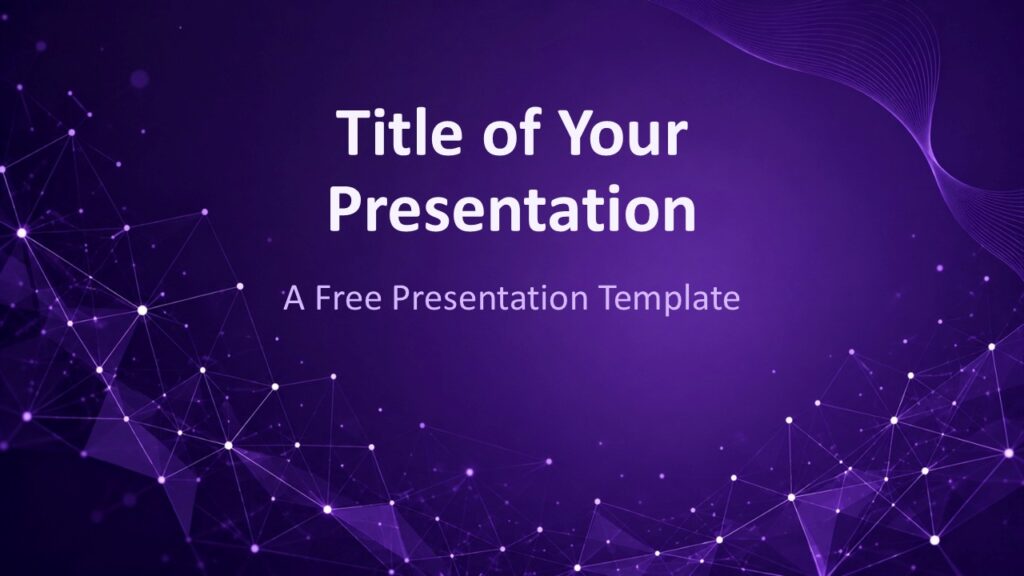 Title of Your Presentation

A Free Presentation Template